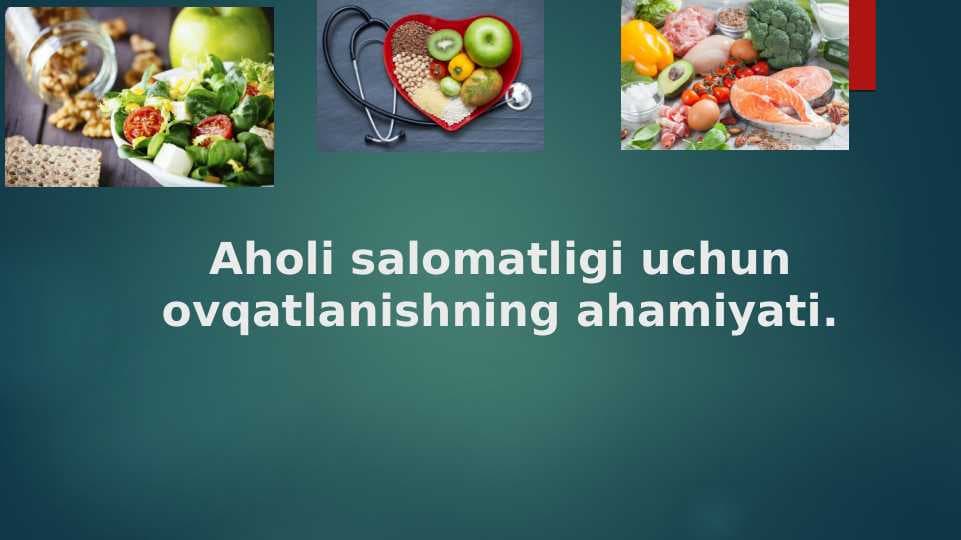 Aholi salomatligi uchun ovqatlanishning ahamiyati.